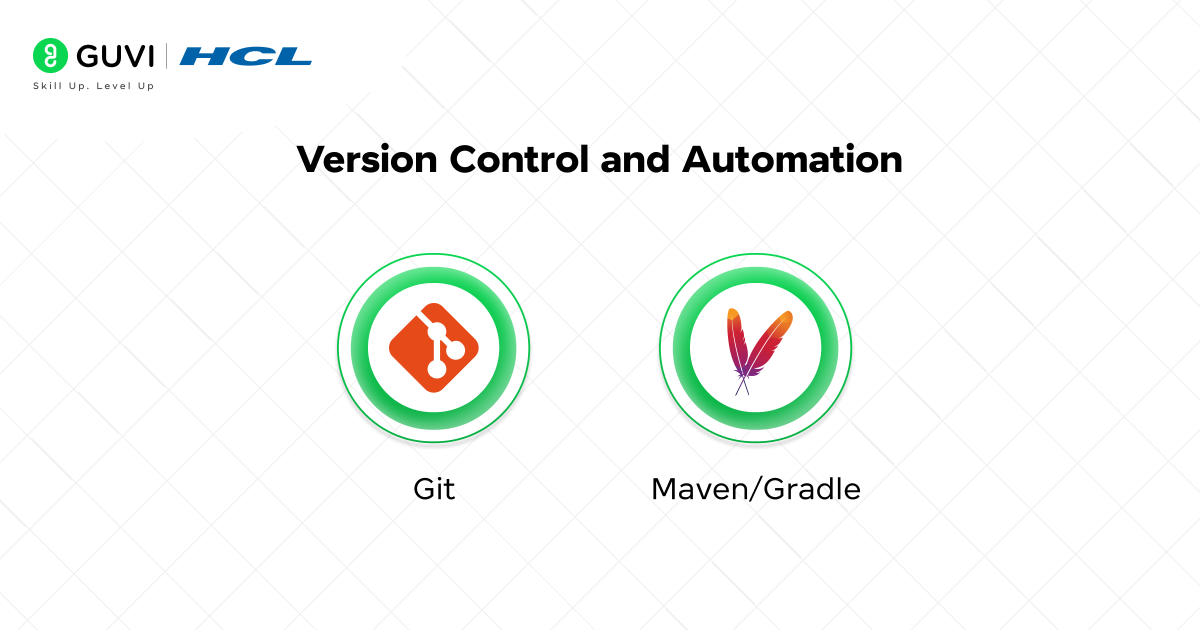 GUVI | HCL
Skill Up. Level Up

Version Control and Automation

Git

Maven/Gradle